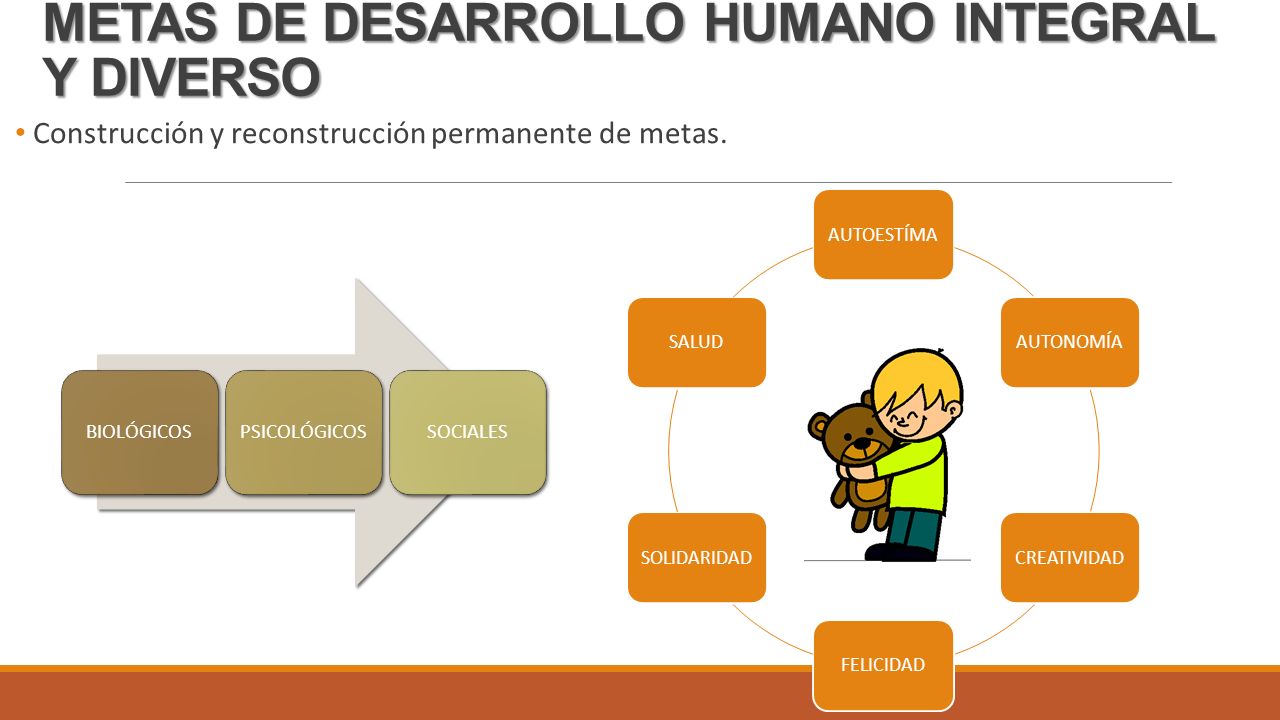 METAS DE DESARROLLO HUMANO INTEGRAL Y DIVERSO

• Construcción y reconstrucción permanente de metas.

BIOLÓGICOS

PSICOLÓGICOS

SOCIALES

AUTOESTÍMA

AUTONOMÍA

CREATIVIDAD

FELICIDAD

SOLIDARIDAD

SALUD